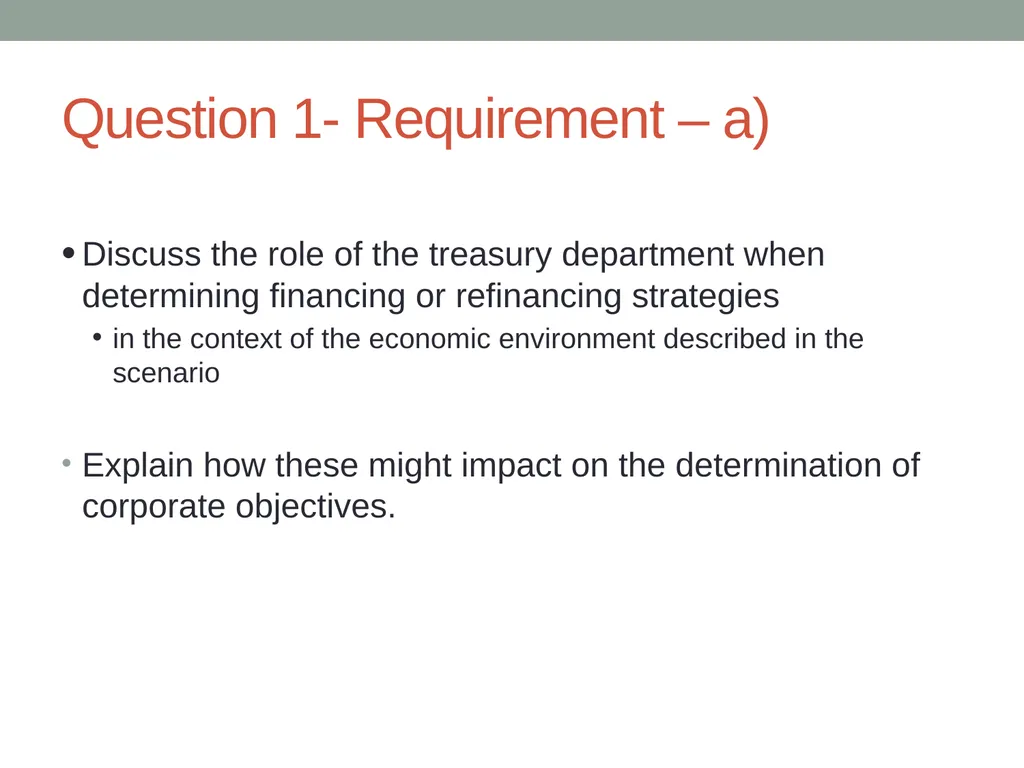 Question 1- Requirement – a)

• Discuss the role of the treasury department when determining financing or refinancing strategies
  • in the context of the economic environment described in the scenario

• Explain how these might impact on the determination of corporate objectives.